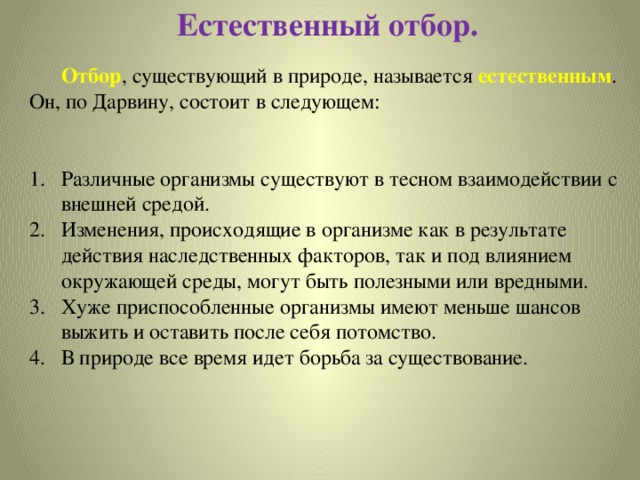 Естественный отбор.

Отбор, существующий в природе, называется естественным. Он, по Дарвину, состоит в следующем:

1. Различные организмы существуют в тесном взаимодействии с внешней средой.
2. Изменения, происходящие в организме как в результате действия наследственных факторов, так и под влиянием окружающей среды, могут быть полезными или вредными.
3. Хуже приспособленные организмы имеют меньше шансов выжить и оставить после себя потомство.
4. В природе все время идет борьба за существование.